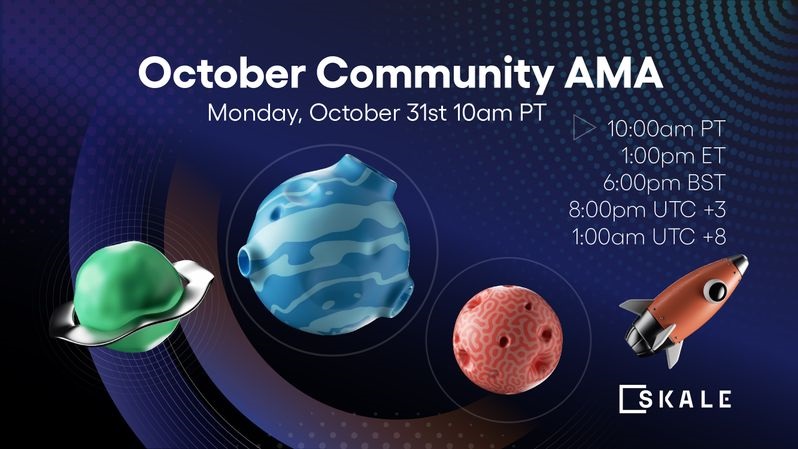 October Community AMA

Monday, October 31st 10am PT

10:00am PT
1:00pm ET
6:00pm BST
8:00pm UTC +3
1:00am UTC +8

SKALE